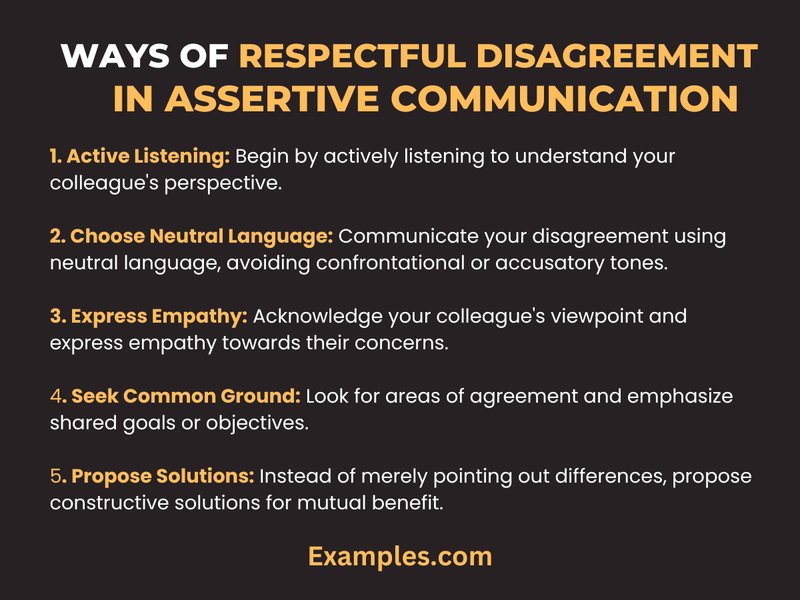 WAYS OF RESPECTFUL DISAGREEMENT IN ASSERTIVE COMMUNICATION

1. Active Listening: Begin by actively listening to understand your colleague's perspective.

2. Choose Neutral Language: Communicate your disagreement using neutral language, avoiding confrontational or accusatory tones.

3. Express Empathy: Acknowledge your colleague's viewpoint and express empathy towards their concerns.

4. Seek Common Ground: Look for areas of agreement and emphasize shared goals or objectives.

5. Propose Solutions: Instead of merely pointing out differences, propose constructive solutions for mutual benefit.

Examples.com